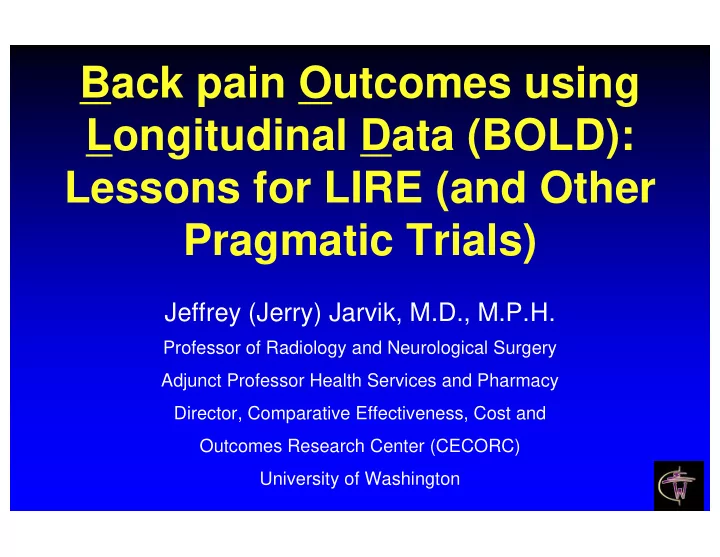 Back pain Outcomes using Longitudinal Data (BOLD): Lessons for LIRE (and Other Pragmatic Trials)

Jeffrey (Jerry) Jarvik, M.D., M.P.H.

Professor of Radiology and Neurological Surgery

Adjunct Professor Health Services and Pharmacy

Director, Comparative Effectiveness, Cost and Outcomes Research Center (CECORC)

University of Washington